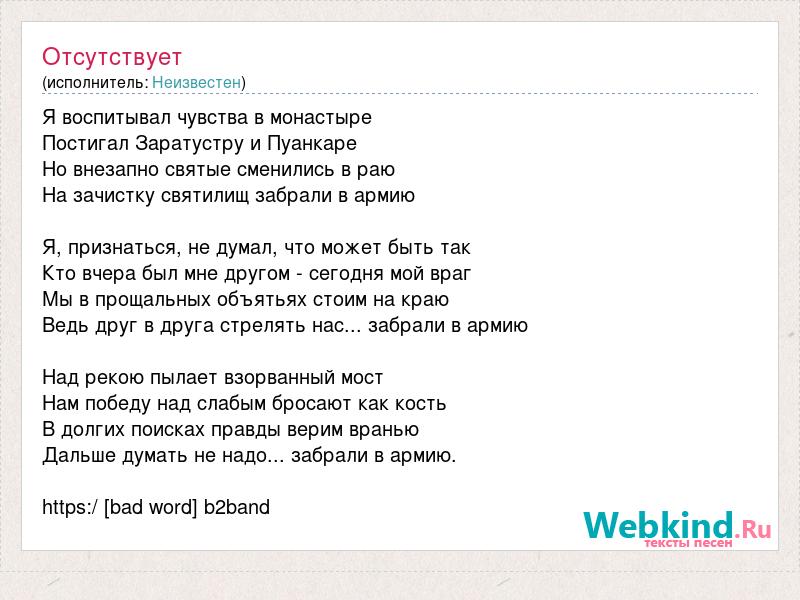 Отсутствует
(исполнитель: Неизвестен)

Я воспитывал чувства в монастыре
Постигал Заратустру и Пуанкаре
Но внезапно святые сменились в раю
На зачистку святилищ забрали в армию

Я, признаться, не думал, что может быть так
Кто вчера был мне другом - сегодня мой враг
Мы в прощальных объятьях стоим на краю
Ведь друг в друга стрелять нас... забрали в армию

Над рекою пылает взорванный мост
Нам победу над слабым бросают как кость
В долгих поисках правды верим вранью
Дальше думать не надо... забрали в армию.

https:/ [bad word] b2band

Webkind.Ru
тексты песен